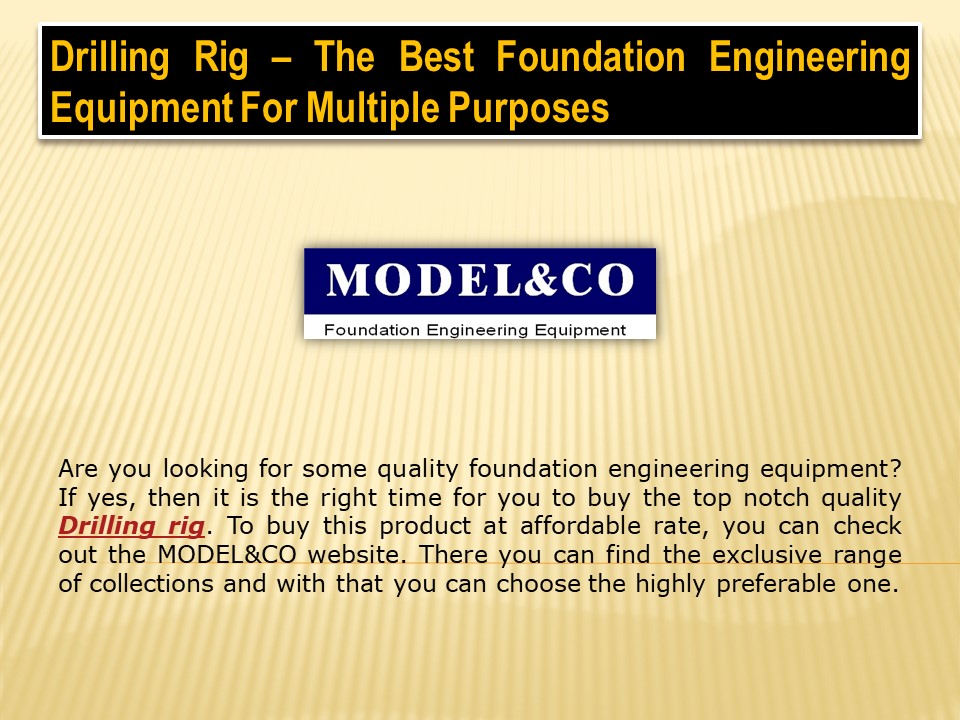 Drilling Rig – The Best Foundation Engineering Equipment For Multiple Purposes

MODEL&CO
Foundation Engineering Equipment

Are you looking for some quality foundation engineering equipment? If yes, then it is the right time for you to buy the top notch quality Drilling rig. To buy this product at affordable rate, you can check out the MODEL&CO website. There you can find the exclusive range of collections and with that you can choose the highly preferable one.